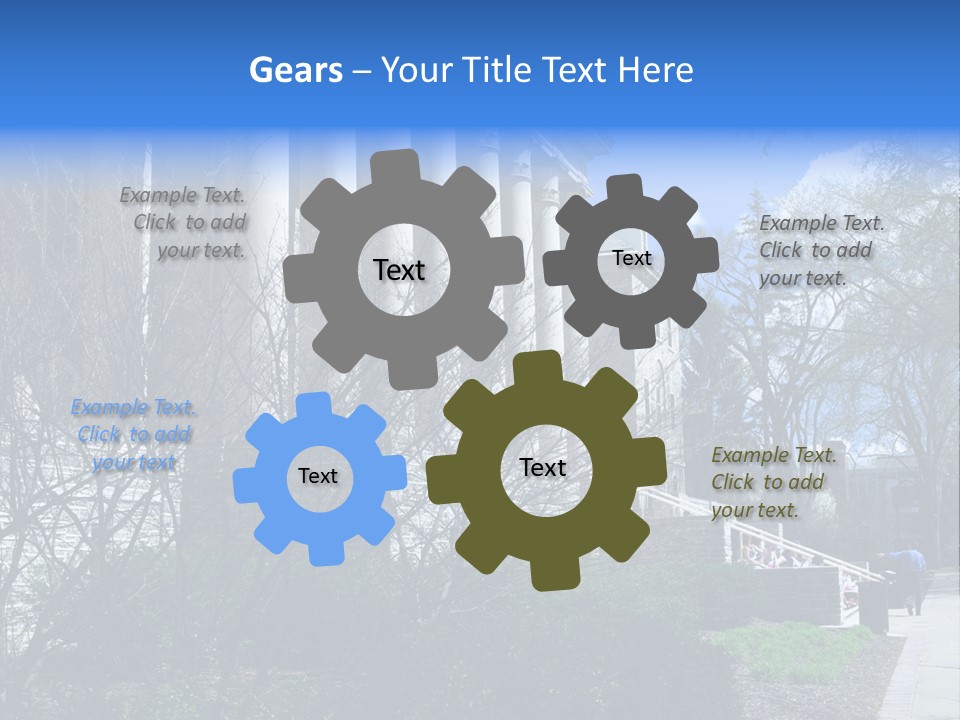 Gears – Your Title Text Here

Example Text. Click to add your text.

Text

Text

Example Text. Click to add your text.

Example Text. Click to add your text

Text

Text

Example Text. Click to add your text.